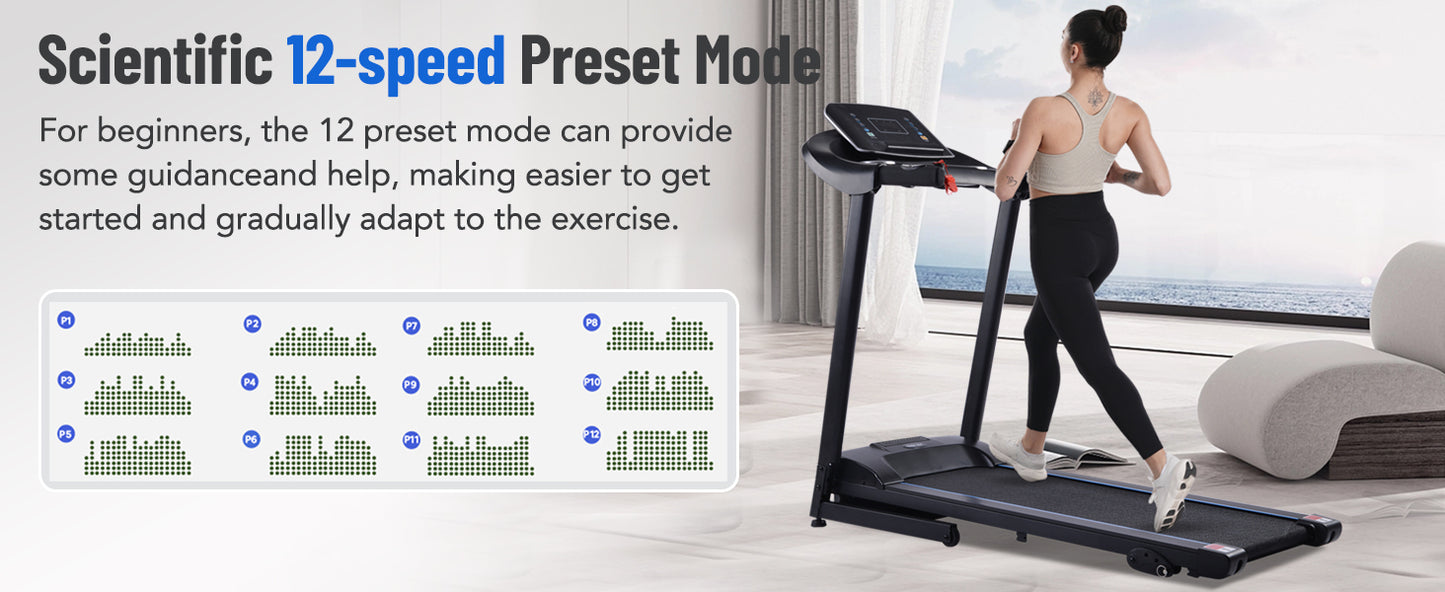 Scientific 12-speed Preset Mode

For beginners, the 12 preset mode can provide some guidanceand help, making easier to get started and gradually adapt to the exercise.

P1 P2 P7 P8
P3 P4 P9 P10
P5 P6 P11 P12